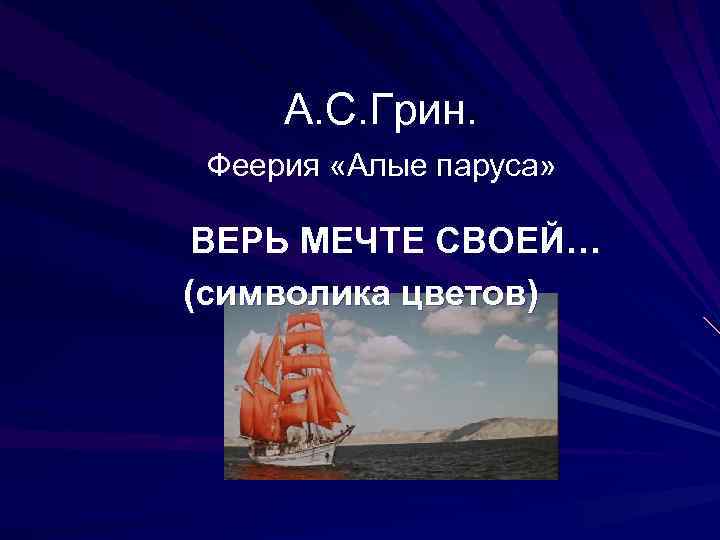 А.С.Грин.

Феерия «Алые паруса»

ВЕРЬ МЕЧТЕ СВОЕЙ...
(символика цветов)